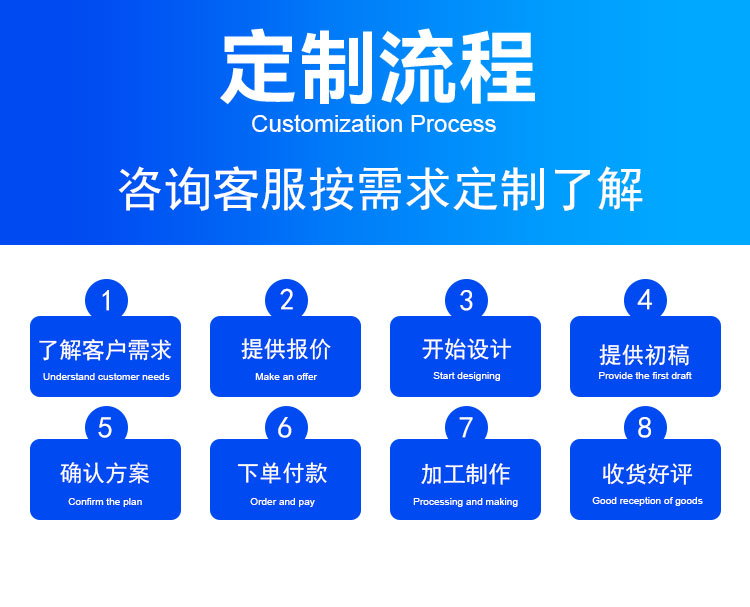 定制流程
Customization Process

咨询客服按需求定制了解

1
了解客户需求
Understand customer needs

2
提供报价
Make an offer

3
开始设计
Start designing

4
提供初稿
Provide the first draft

5
确认方案
Confirm the plan

6
下单付款
Order and pay

7
加工制作
Processing and making

8
收货好评
Good reception of goods